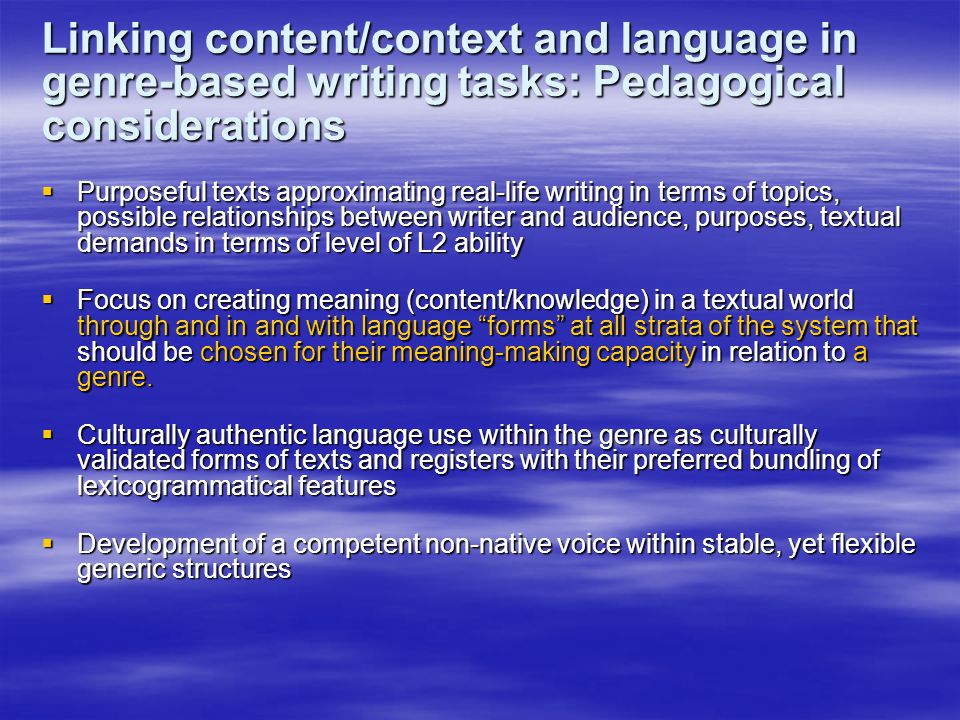 Linking content/context and language in genre-based writing tasks: Pedagogical considerations

▪ Purposeful texts approximating real-life writing in terms of topics, possible relationships between writer and audience, purposes, textual demands in terms of level of L2 ability

▪ Focus on creating meaning (content/knowledge) in a textual world through and in and with language “forms” at all strata of the system that should be chosen for their meaning-making capacity in relation to a genre.

▪ Culturally authentic language use within the genre as culturally validated forms of texts and registers with their preferred bundling of lexicogrammatical features

▪ Development of a competent non-native voice within stable, yet flexible generic structures